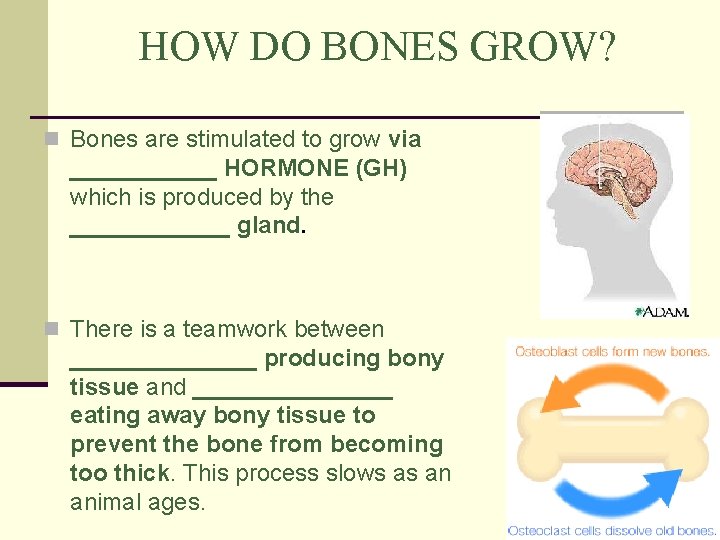 HOW DO BONES GROW?

Bones are stimulated to grow via ___________ HORMONE (GH) which is produced by the ____________ gland.

There is a teamwork between ______________ producing bony tissue and _______________ eating away bony tissue to prevent the bone from becoming too thick. This process slows as an animal ages.

ADAM.

Osteoblast cells form new bones.

Osteoclast cells dissolve old bones.